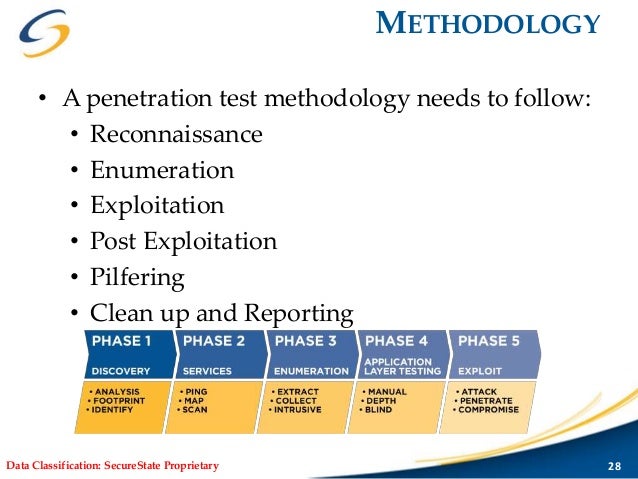 METHODOLOGY

• A penetration test methodology needs to follow:
  • Reconnaissance
  • Enumeration
  • Exploitation
  • Post Exploitation
  • Pilfering
  • Clean up and Reporting

PHASE 1
DISCOVERY
• ANALYSIS
• FOOTPRINT
• IDENTIFY

PHASE 2
SERVICES
• PING
• MAP
• SCAN

PHASE 3
ENUMERATION
• EXTRACT
• COLLECT
• INTRUSIVE

PHASE 4
APPLICATION LAYER TESTING
• MANUAL
• DEPTH
• BLIND

PHASE 5
EXPLOIT
• ATTACK
• PENETRATE
• COMPROMISE

Data Classification: SecureState Proprietary

28